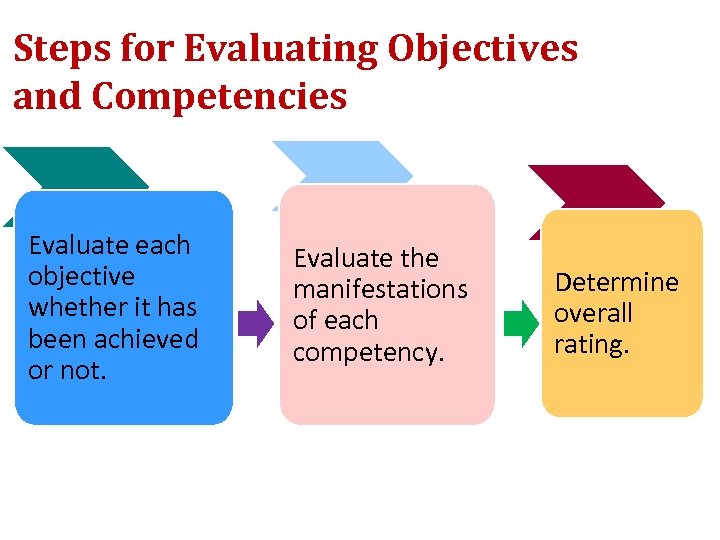 Steps for Evaluating Objectives and Competencies

Evaluate each objective whether it has been achieved or not.

Evaluate the manifestations of each competency.

Determine overall rating.